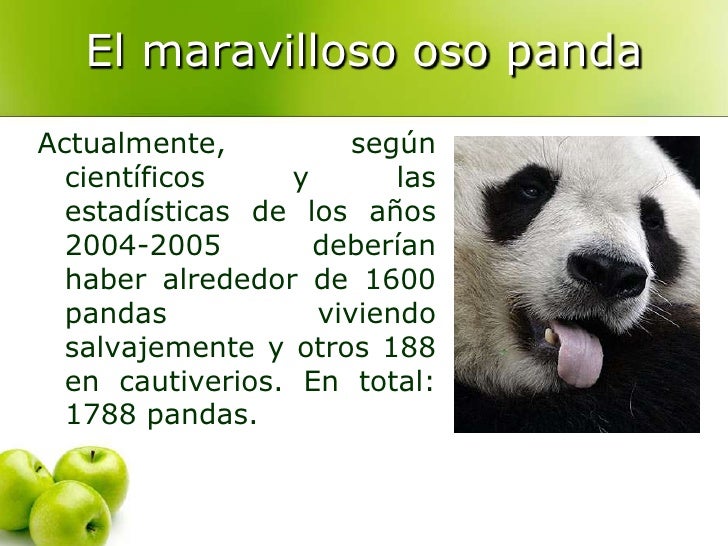 El maravilloso oso panda

Actualmente, según científicos y las estadísticas de los años 2004-2005 deberían haber alrededor de 1600 pandas viviendo salvajemente y otros 188 en cautiverios. En total: 1788 pandas.